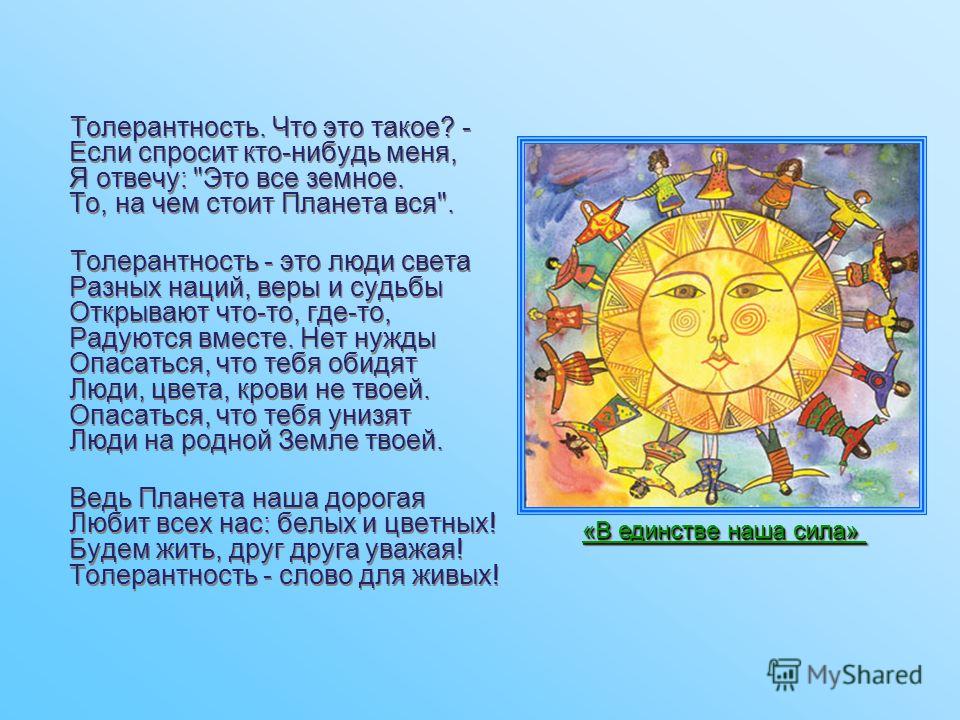 Толерантность. Что это такое? -
Если спросит кто-нибудь меня,
Я отвечу: "Это все земное.
То, на чем стоит Планета вся".

Толерантность - это люди света
Разных наций, веры и судьбы
Открывают что-то, где-то,
Радуются вместе. Нет нужды
Опасаться, что тебя обидят
Люди, цвета, крови не твоей.
Опасаться, что тебя унизят
Люди на родной Земле твоей.

Ведь Планета наша дорогая
Любит всех нас: белых и цветных!
Будем жить, друг друга уважая!
Толерантность - слово для живых!

«В единстве наша сила»

MyShared